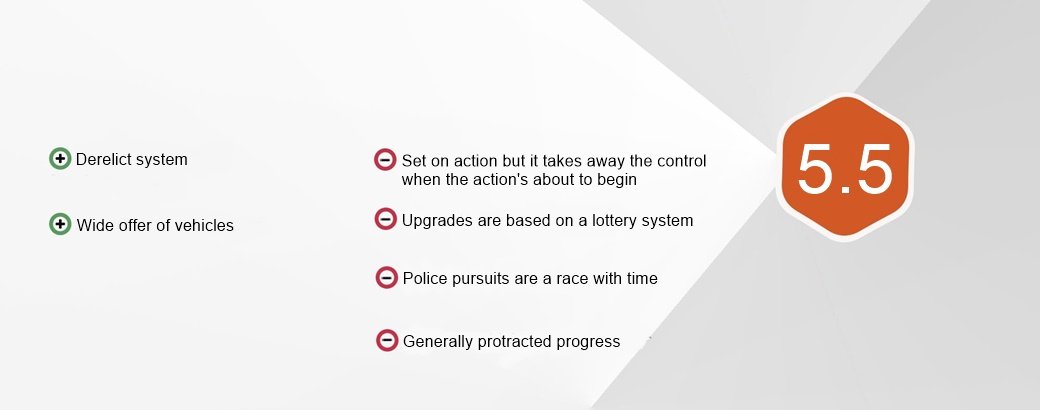 Derelict system

Wide offer of vehicles

Set on action but it takes away the control when the action's about to begin

Upgrades are based on a lottery system

Police pursuits are a race with time

Generally protracted progress

5.5